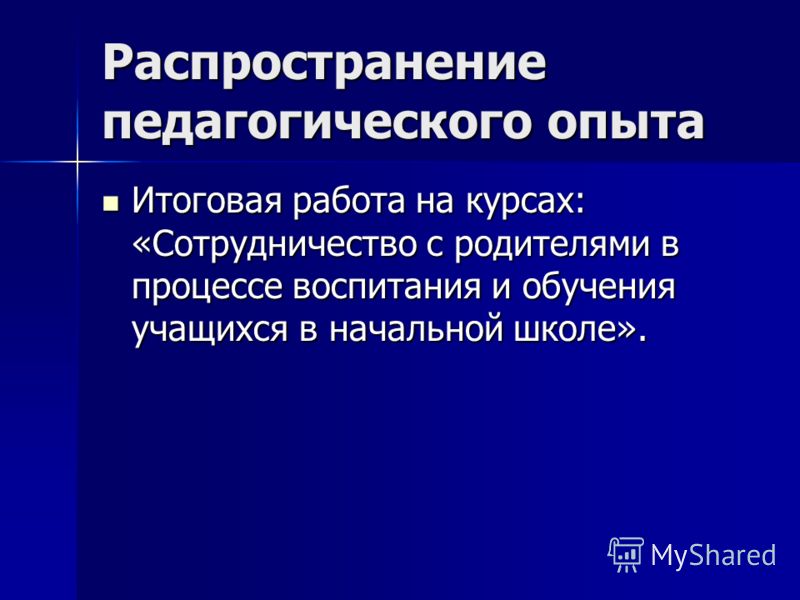 Распространение педагогического опыта

Итоговая работа на курсах: «Сотрудничество с родителями в процессе воспитания и обучения учащихся в начальной школе».

MyShared